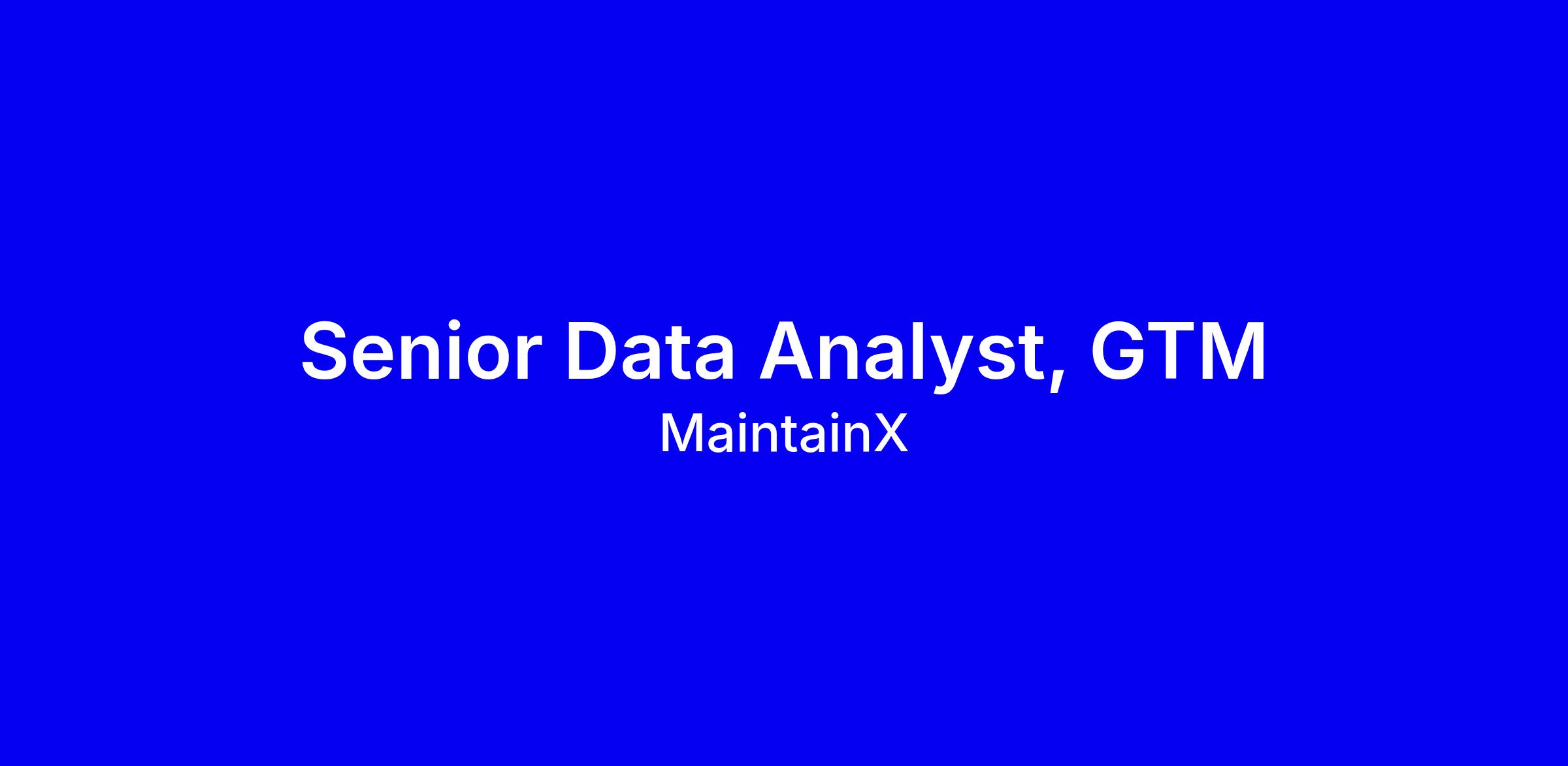 Senior Data Analyst, GTM
MaintainX